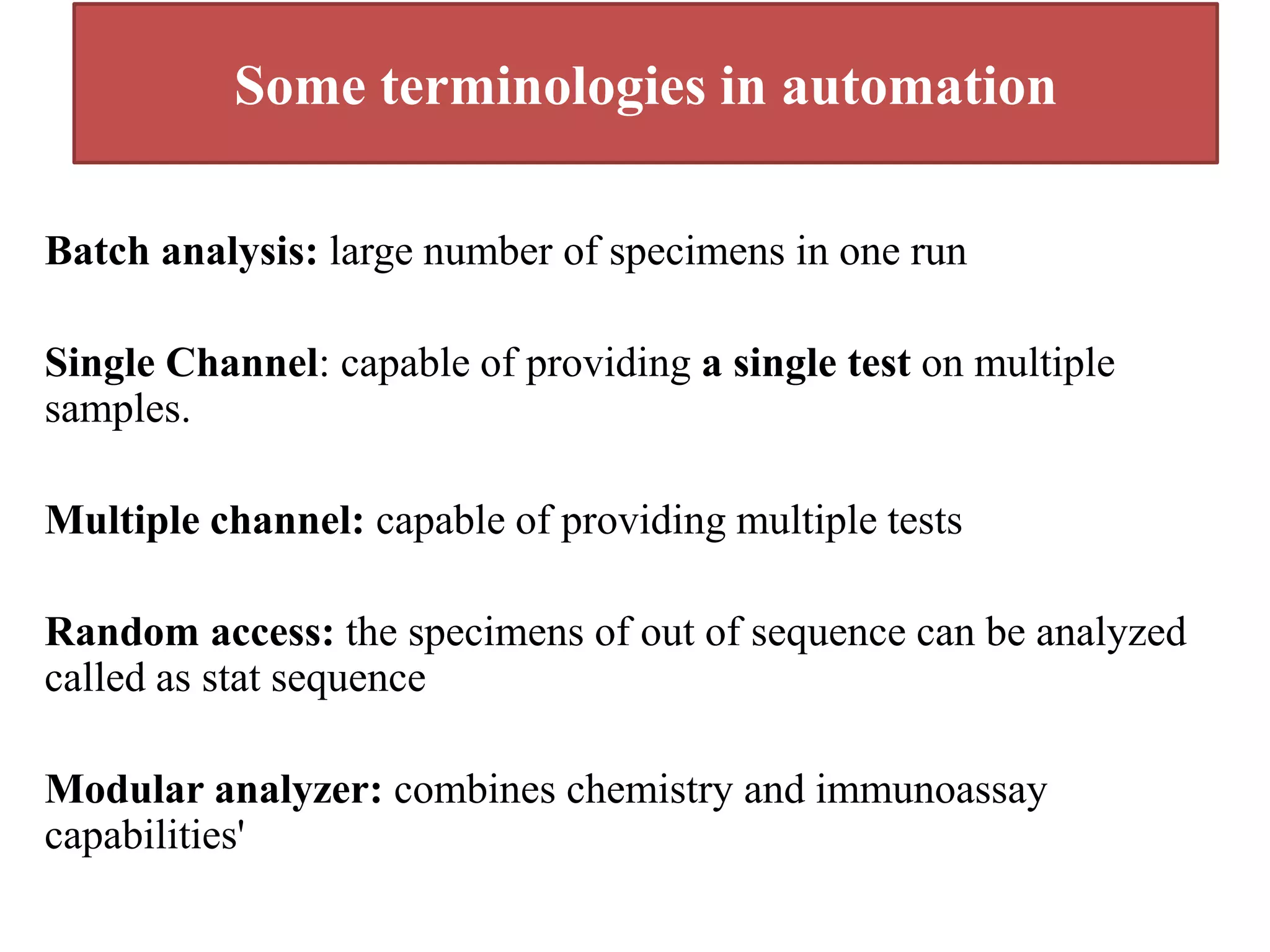 Some terminologies in automation

Batch analysis: large number of specimens in one run

Single Channel: capable of providing a single test on multiple samples.

Multiple channel: capable of providing multiple tests

Random access: the specimens of out of sequence can be analyzed called as stat sequence

Modular analyzer: combines chemistry and immunoassay capabilities'